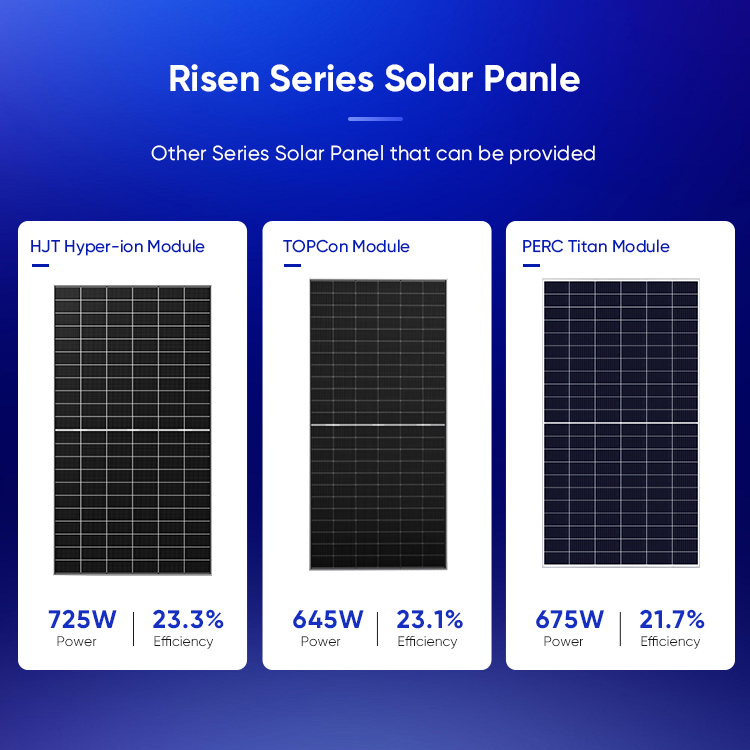 Risen Series Solar Panle

Other Series Solar Panel that can be provided

HJT Hyper-ion Module

725W
Power

23.3%
Efficiency

TOPCon Module

645W
Power

23.1%
Efficiency

PERC Titan Module

675W
Power

21.7%
Efficiency